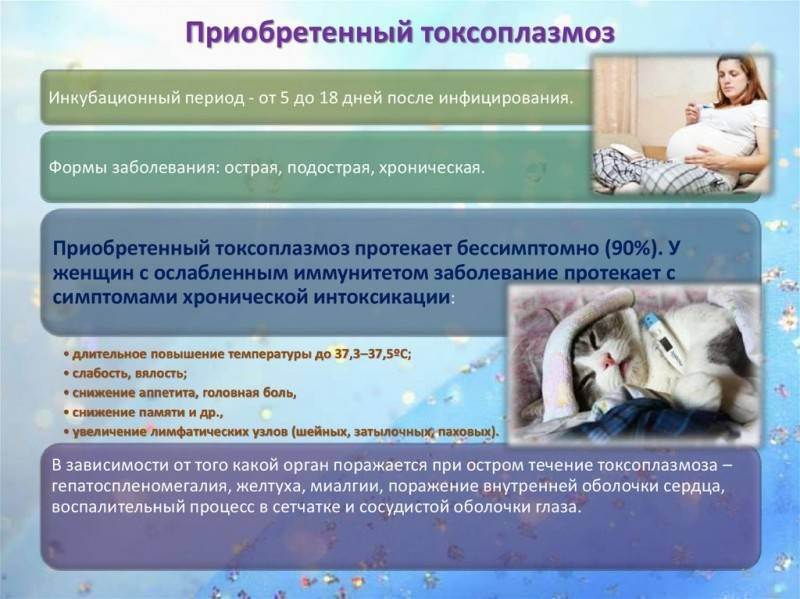 Приобретенный токсоплазмоз

Инкубационный период - от 5 до 18 дней после инфицирования.

Формы заболевания: острая, подострая, хроническая.

Приобретенный токсоплазмоз протекает бессимптомно (90%). У женщин с ослабленным иммунитетом заболевание протекает с симптомами хронической интоксикации:

• длительное повышение температуры до 37,3–37,5ºС;
• слабость, вялость;
• снижение аппетита, головная боль,
• снижение памяти и др.,
• увеличение лимфатических узлов (шейных, затылочных, паховых).

В зависимости от того какой орган поражается при остром течение токсоплазмоза – гепатоспленомегалия, желтуха, миалгии, поражение внутренней оболочки сердца, воспалительный процесс в сетчатке и сосудистой оболочки глаза.